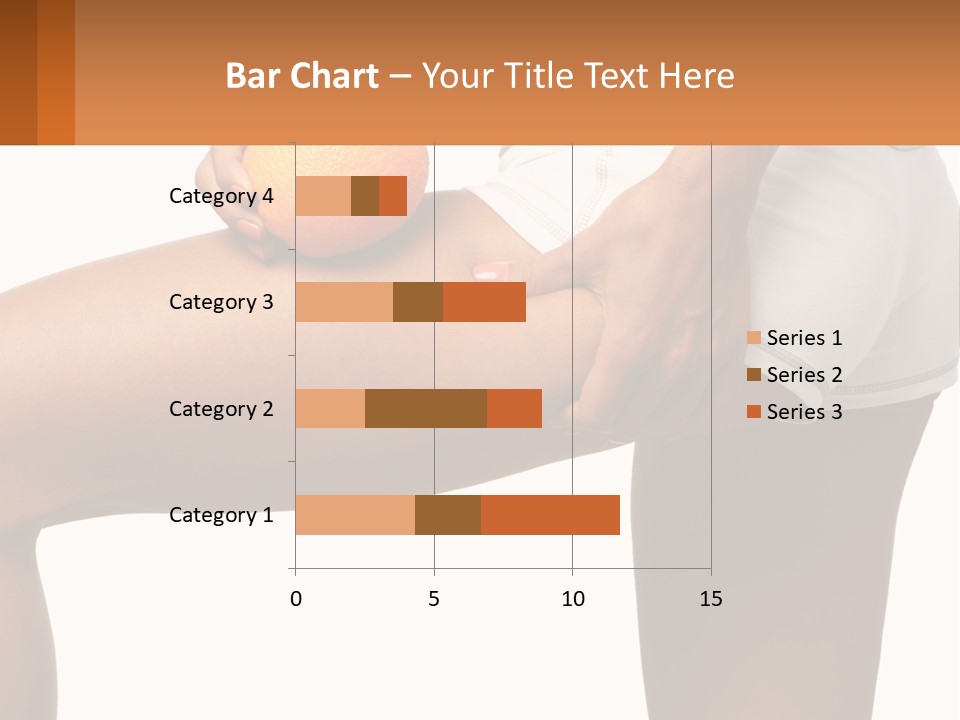 Bar Chart – Your Title Text Here

Category 4
Category 3
Category 2
Category 1

0
5
10
15

Series 1
Series 2
Series 3